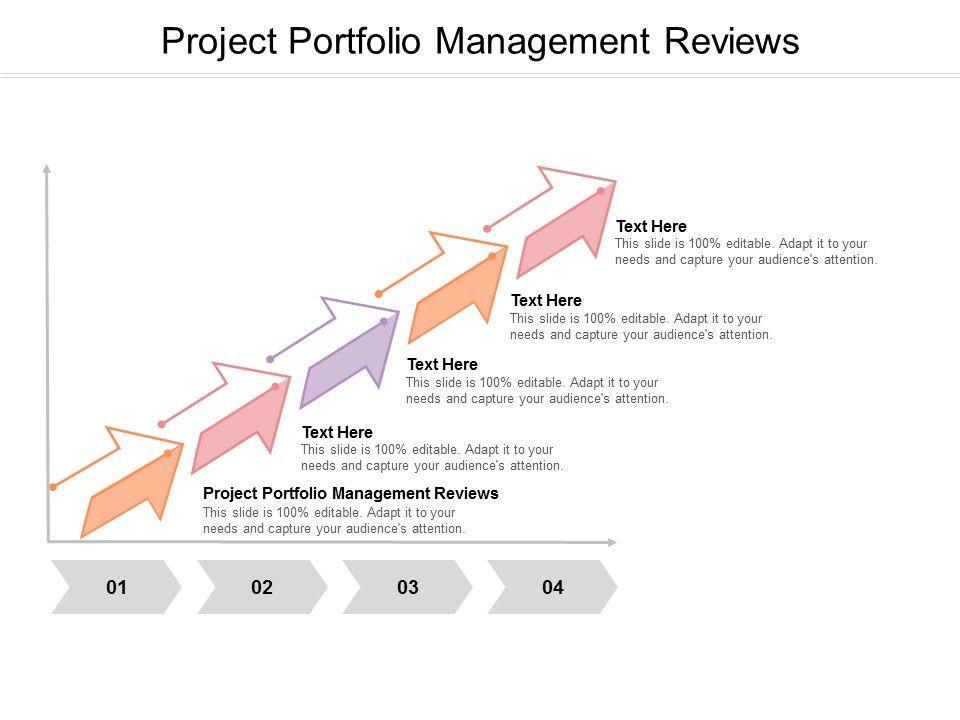 Project Portfolio Management Reviews

Text Here
This slide is 100% editable. Adapt it to your needs and capture your audience's attention.

Text Here
This slide is 100% editable. Adapt it to your needs and capture your audience's attention.

Text Here
This slide is 100% editable. Adapt it to your needs and capture your audience's attention.

Text Here
This slide is 100% editable. Adapt it to your needs and capture your audience's attention.

Project Portfolio Management Reviews
This slide is 100% editable. Adapt it to your needs and capture your audience's attention.

01

02

03

04